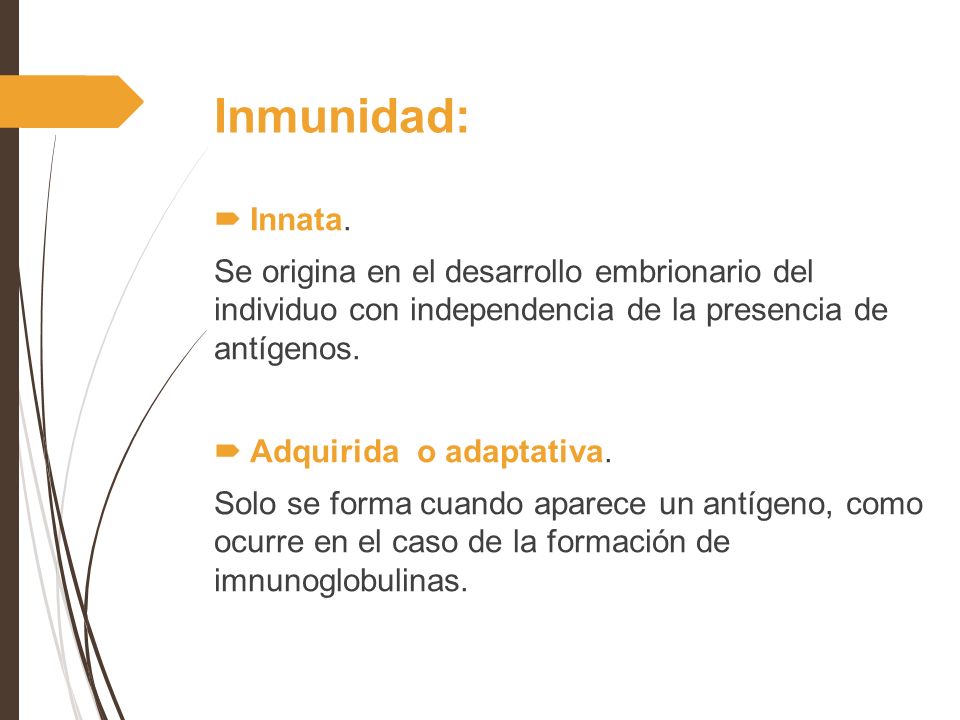 Inmunidad:

Innata.

Se origina en el desarrollo embrionario del individuo con independencia de la presencia de antígenos.

Adquirida o adaptativa.

Solo se forma cuando aparece un antígeno, como ocurre en el caso de la formación de imnunoglobulinas.